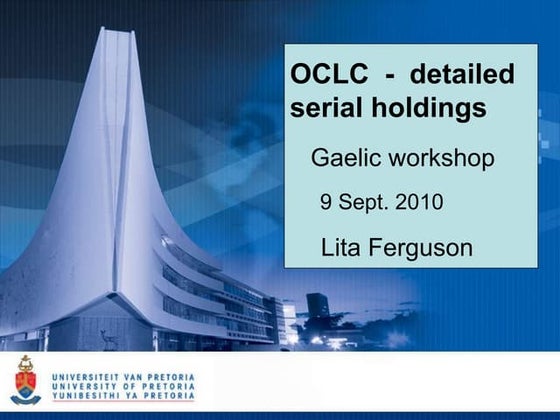 OCLC - detailed serial holdings

Gaelic workshop

9 Sept. 2010

Lita Ferguson

UNIVERSITEIT VAN PRETORIA
UNIVERSITY OF PRETORIA
YUNIBESITHI YA PRETORIA